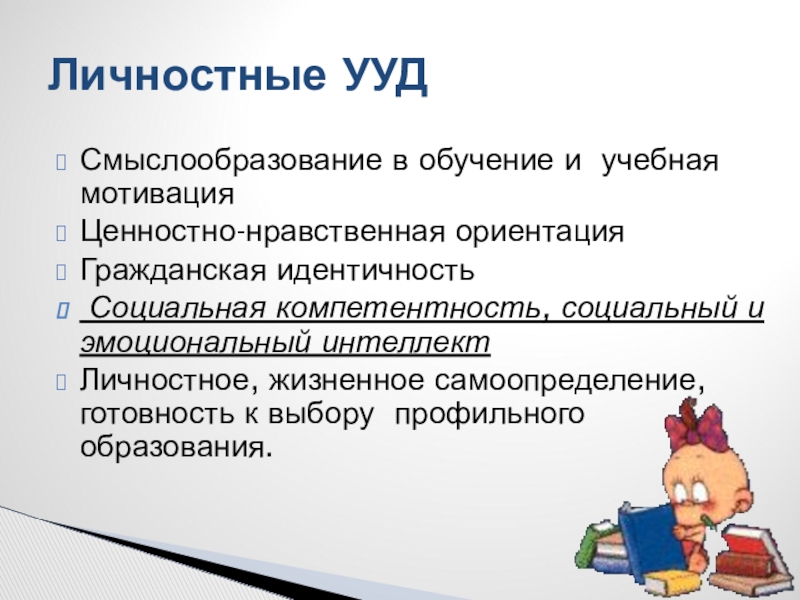 Личностные УУД

Смыслообразование в обучение и учебная мотивация

Ценностно-нравственная ориентация

Гражданская идентичность

Социальная компетентность, социальный и эмоциональный интеллект

Личностное, жизненное самоопределение, готовность к выбору профильного образования.